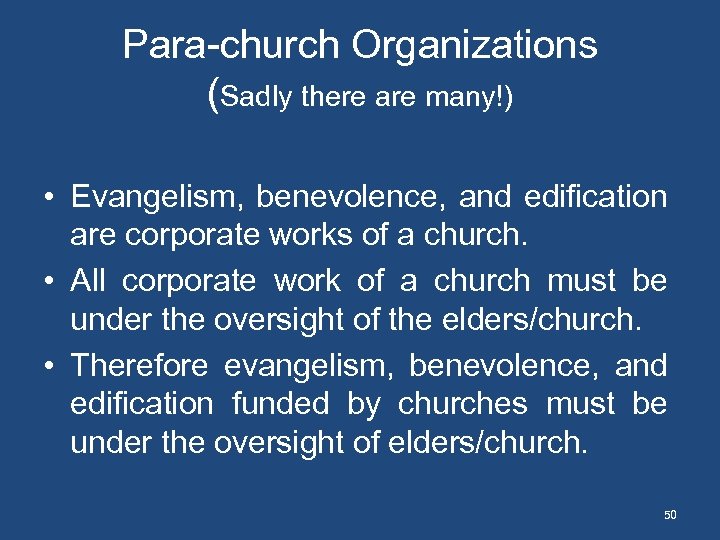 Para-church Organizations
(Sadly there are many!)

• Evangelism, benevolence, and edification are corporate works of a church.
• All corporate work of a church must be under the oversight of the elders/church.
• Therefore evangelism, benevolence, and edification funded by churches must be under the oversight of elders/church.

50